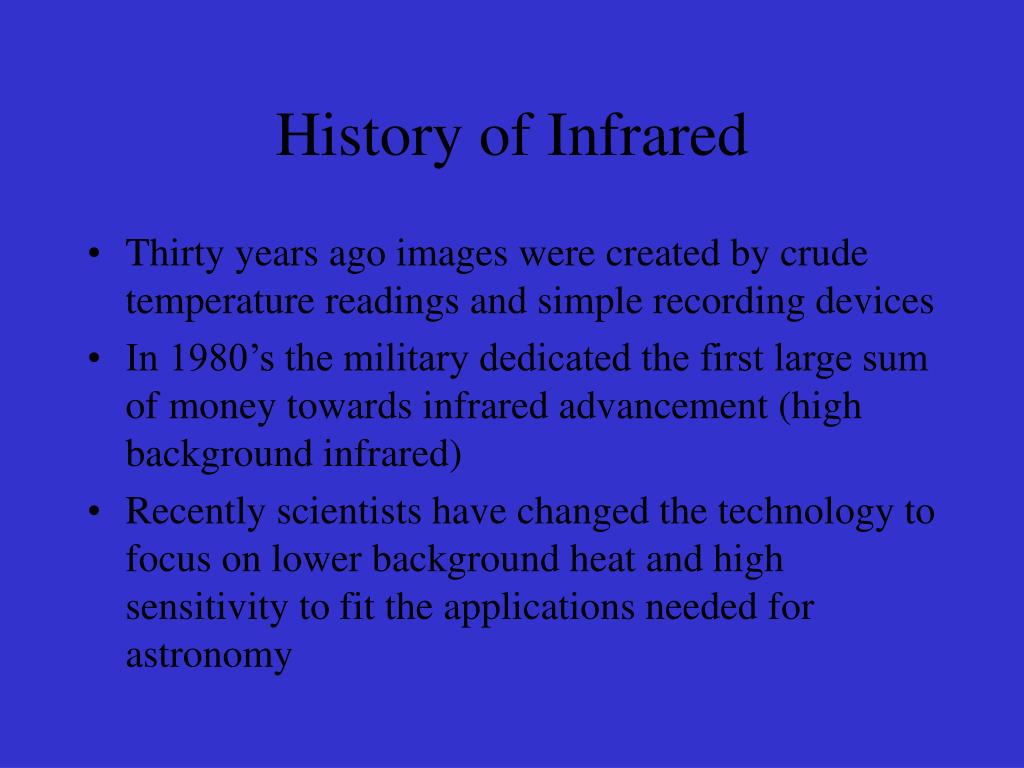 History of Infrared

• Thirty years ago images were created by crude temperature readings and simple recording devices
• In 1980’s the military dedicated the first large sum of money towards infrared advancement (high background infrared)
• Recently scientists have changed the technology to focus on lower background heat and high sensitivity to fit the applications needed for astronomy